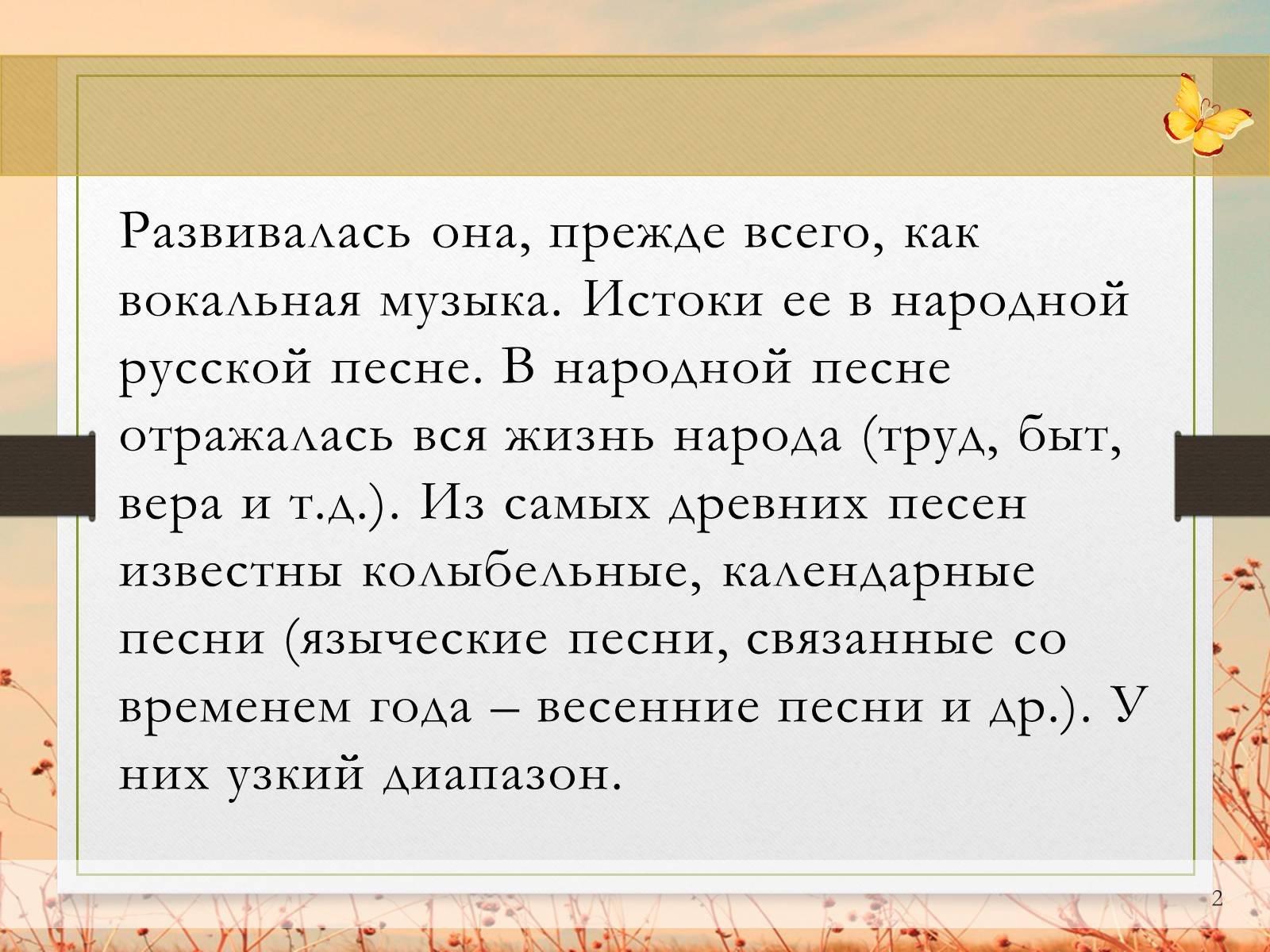 Развивалась она, прежде всего, как вокальная музыка. Истоки ее в народной русской песне. В народной песне отражалась вся жизнь народа (труд, быт, вера и т.д.). Из самых древних песен известны колыбельные, календарные песни (языческие песни, связанные со временем года – весенние песни и др.). У них узкий диапазон.

2